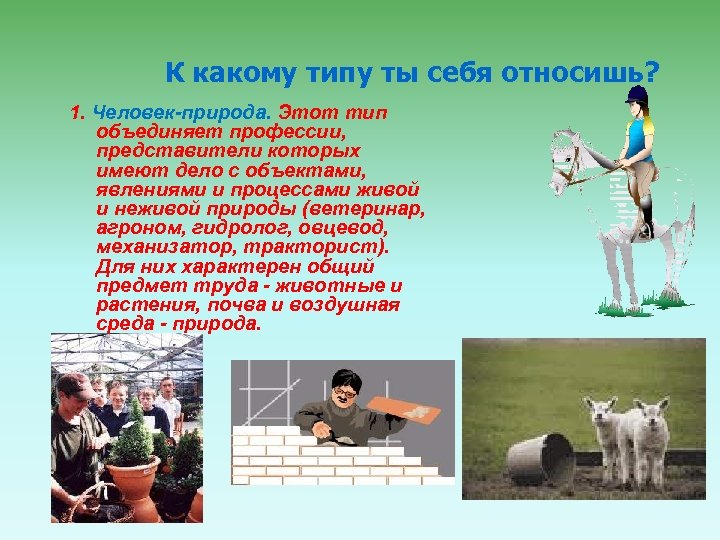 К какому типу ты себя относишь?

1. Человек-природа. Этот тип объединяет профессии, представители которых имеют дело с объектами, явлениями и процессами живой и неживой природы (ветеринар, агроном, гидролог, овцевод, механизатор, тракторист). Для них характерен общий предмет труда - животные и растения, почва и воздушная среда - природа.